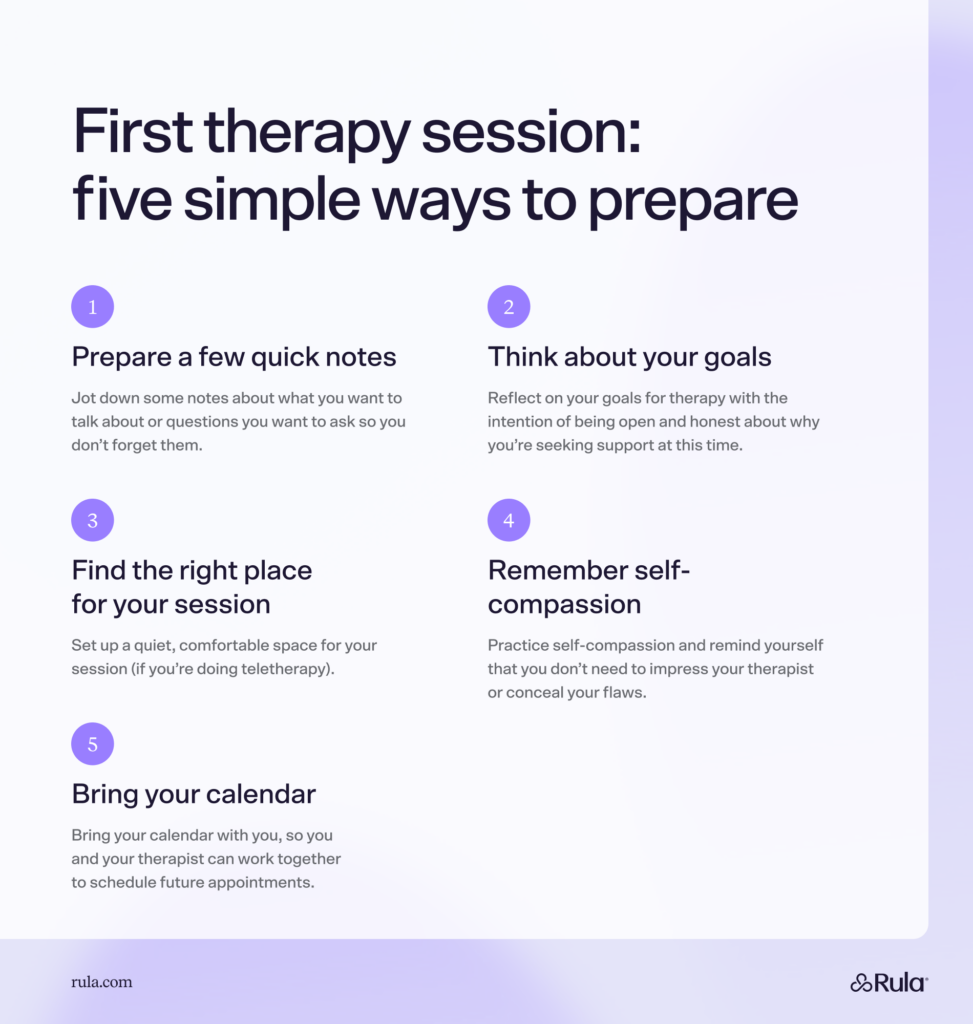 First therapy session: five simple ways to prepare

1

Prepare a few quick notes

Jot down some notes about what you want to talk about or questions you want to ask so you don't forget them.

2

Think about your goals

Reflect on your goals for therapy with the intention of being open and honest about why you're seeking support at this time.

3

Find the right place for your session

Set up a quiet, comfortable space for your session (if you're doing teletherapy).

4

Remember self-compassion

Practice self-compassion and remind yourself that you don't need to impress your therapist or conceal your flaws.

5

Bring your calendar

Bring your calendar with you, so you and your therapist can work together to schedule future appointments.

rula.com

Rula